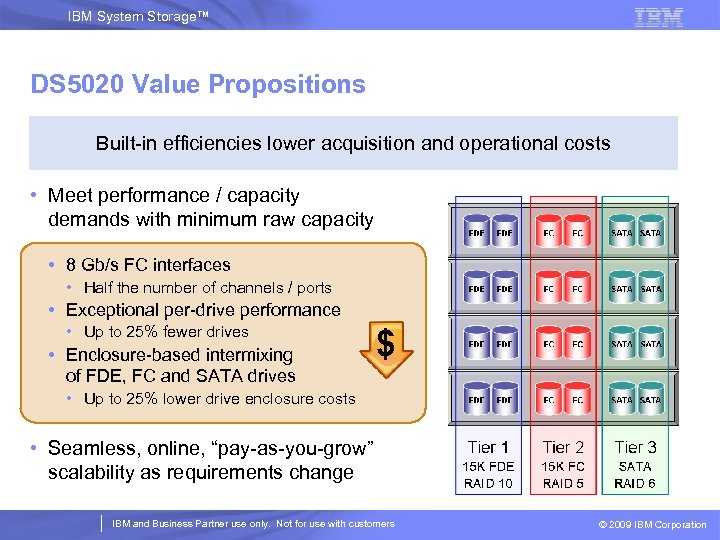 IBM System Storage™

IBM

DS5020 Value Propositions

Built-in efficiencies lower acquisition and operational costs

• Meet performance / capacity demands with minimum raw capacity

• 8 Gb/s FC interfaces
  • Half the number of channels / ports
• Exceptional per-drive performance
  • Up to 25% fewer drives
• Enclosure-based intermixing of FDE, FC and SATA drives
  • Up to 25% lower drive enclosure costs

$

• Seamless, online, "pay-as-you-grow" scalability as requirements change

FDE FDE FC FC SATA SATA
FDE FDE FC FC SATA SATA
FDE FDE FC FC SATA SATA
FDE FDE FC FC SATA SATA

Tier 1
15K FDE
RAID 10

Tier 2
15K FC
RAID 5

Tier 3
SATA
RAID 6

IBM and Business Partner use only. Not for use with customers

© 2009 IBM Corporation